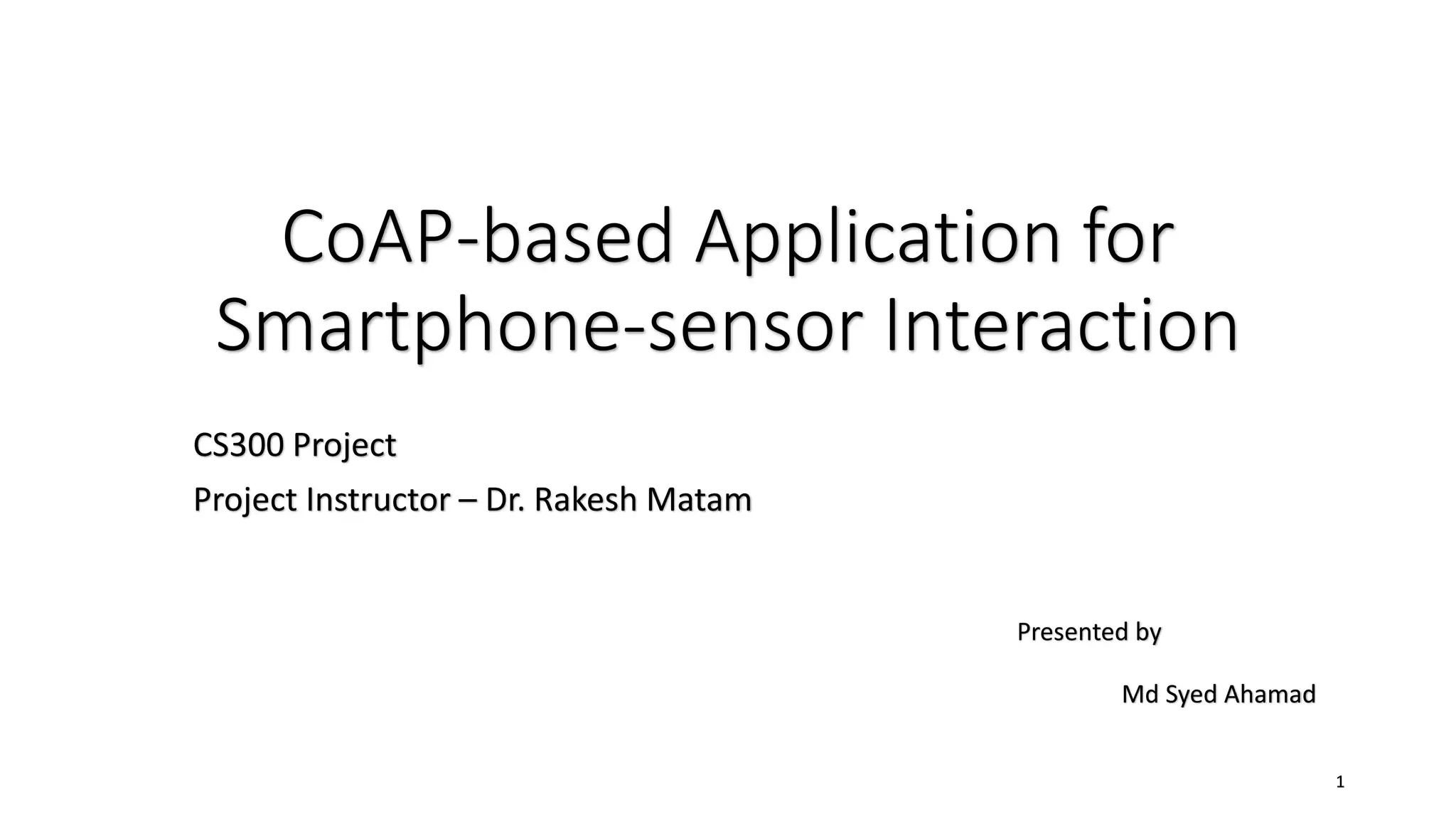 CoAP-based Application for Smartphone-sensor Interaction

CS300 Project

Project Instructor – Dr. Rakesh Matam

Presented by

Md Syed Ahamad

1